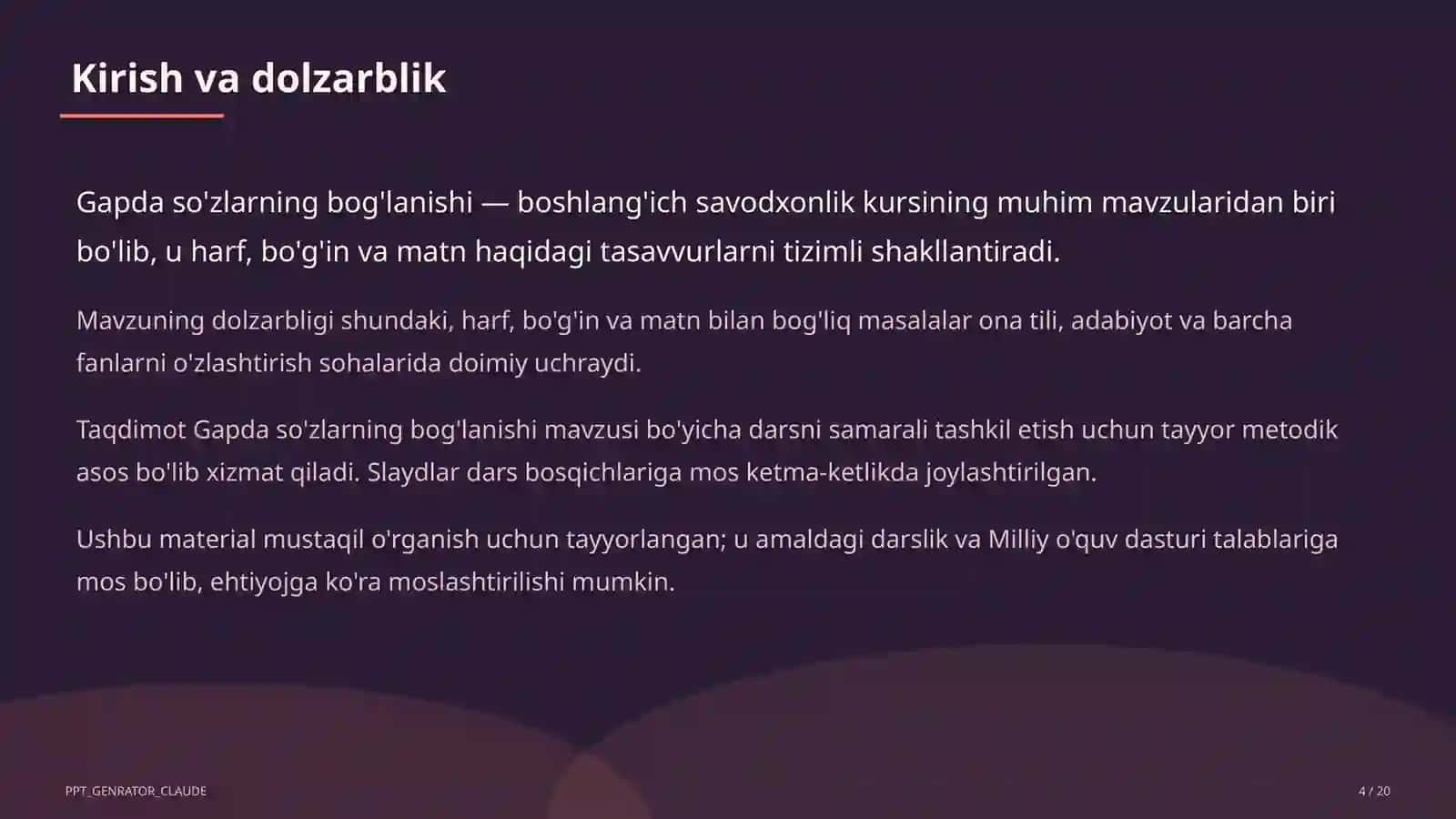 Kirish va dolzarblik

Gapda so'zlarning bog'lanishi — boshlang'ich savodxonlik kursining muhim mavzularidan biri bo'lib, u harf, bo'g'in va matn haqidagi tasavvurlarni tizimli shakllantiradi.

Mavzuning dolzarbligi shundaki, harf, bo'g'in va matn bilan bog'liq masalalar ona tili, adabiyot va barcha fanlarni o'zlashtirish sohalarida doimiy uchraydi.

Taqdimot Gapda so'zlarning bog'lanishi mavzusi bo'yicha darsni samarali tashkil etish uchun tayyor metodik asos bo'lib xizmat qiladi. Slaydlar dars bosqichlariga mos ketma-ketlikda joylashtirilgan.

Ushbu material mustaqil o'rganish uchun tayyorlangan; u amaldagi darslik va Milliy o'quv dasturi talablariga mos bo'lib, ehtiyojga ko'ra moslashtirilishi mumkin.

PPT_GENRATOR_CLAUDE

4 / 20